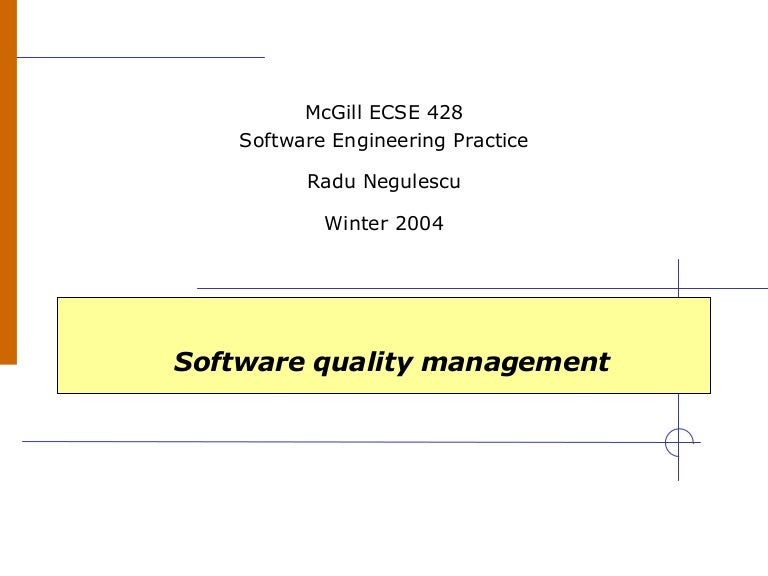 McGill ECSE 428
Software Engineering Practice

Radu Negulescu

Winter 2004

Software quality management